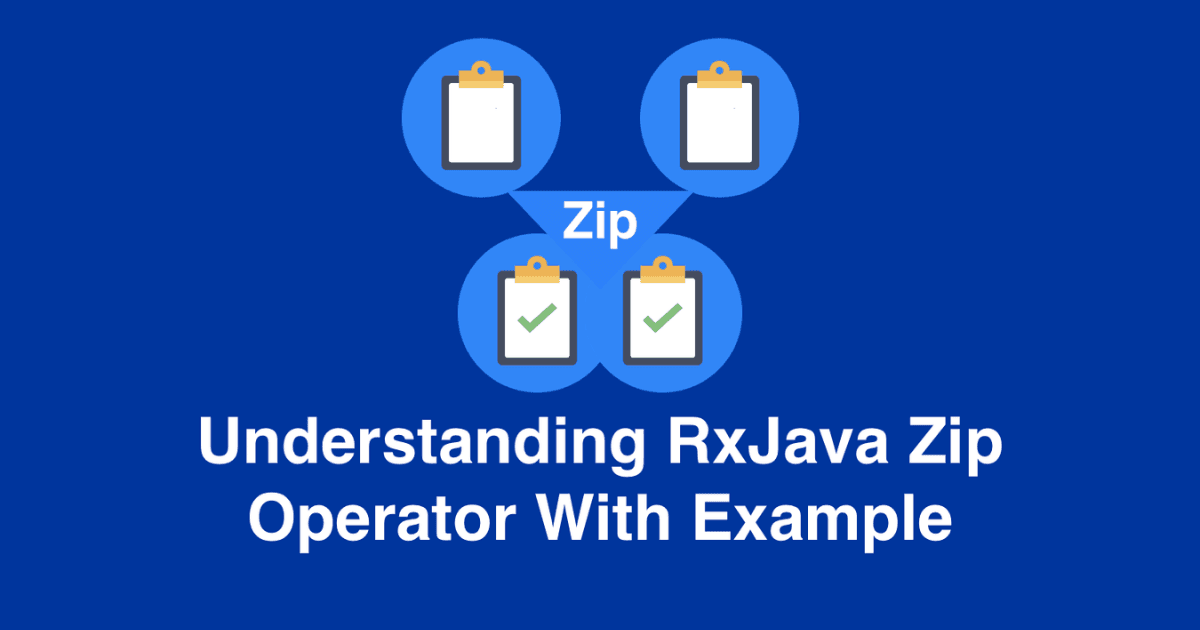 Zip

Understanding RxJava Zip Operator With Example